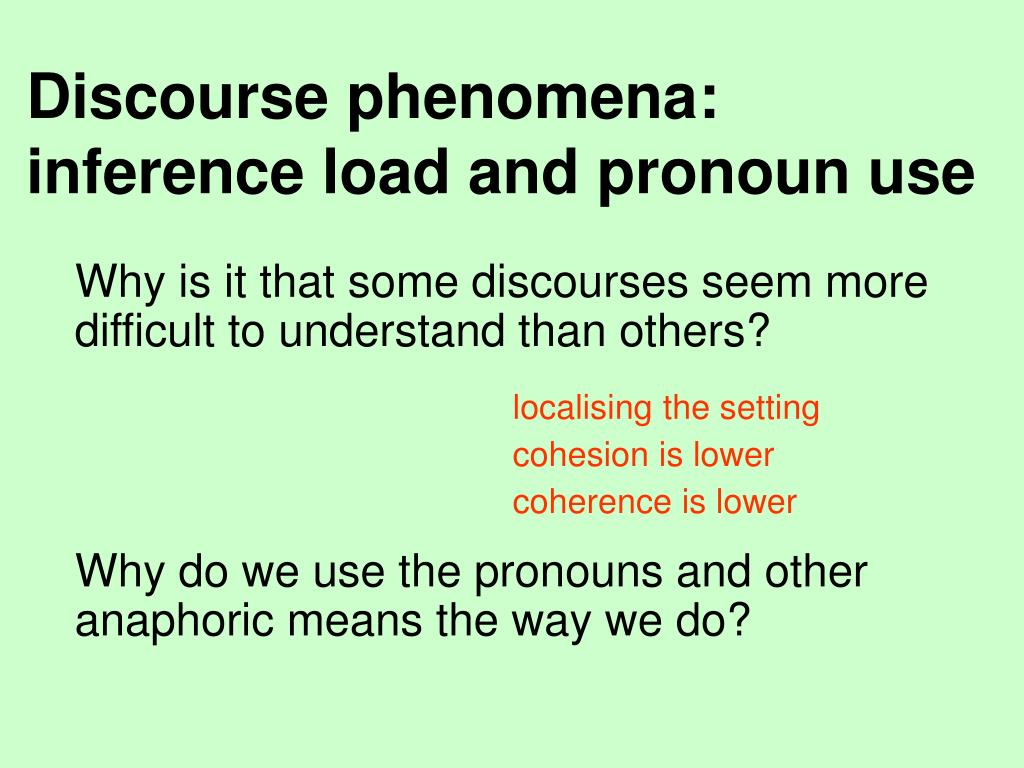 Discourse phenomena: inference load and pronoun use

Why is it that some discourses seem more difficult to understand than others?

localising the setting
cohesion is lower
coherence is lower

Why do we use the pronouns and other anaphoric means the way we do?